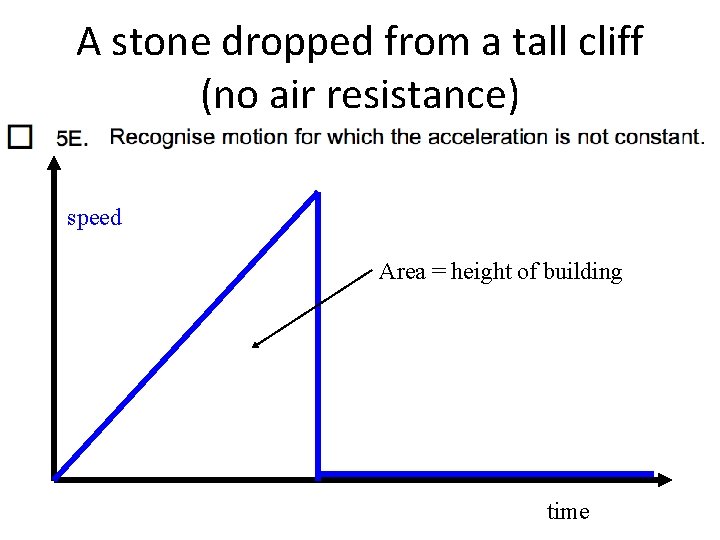 A stone dropped from a tall cliff
(no air resistance)

☐ 5E. Recognise motion for which the acceleration is not constant.

speed

Area = height of building

time